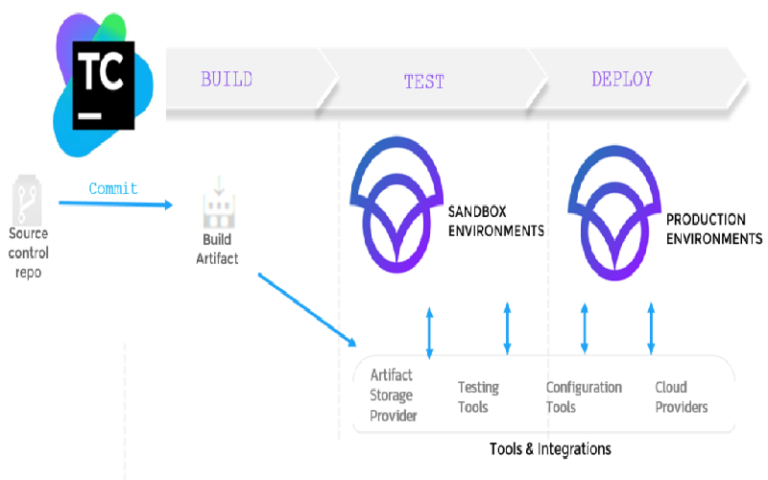 TC

BUILD

TEST

DEPLOY

Source control repo

Commit

Build Artifact

SANDBOX ENVIRONMENTS

PRODUCTION ENVIRONMENTS

Artifact Storage Provider

Testing Tools

Configuration Tools

Cloud Providers

Tools & Integrations